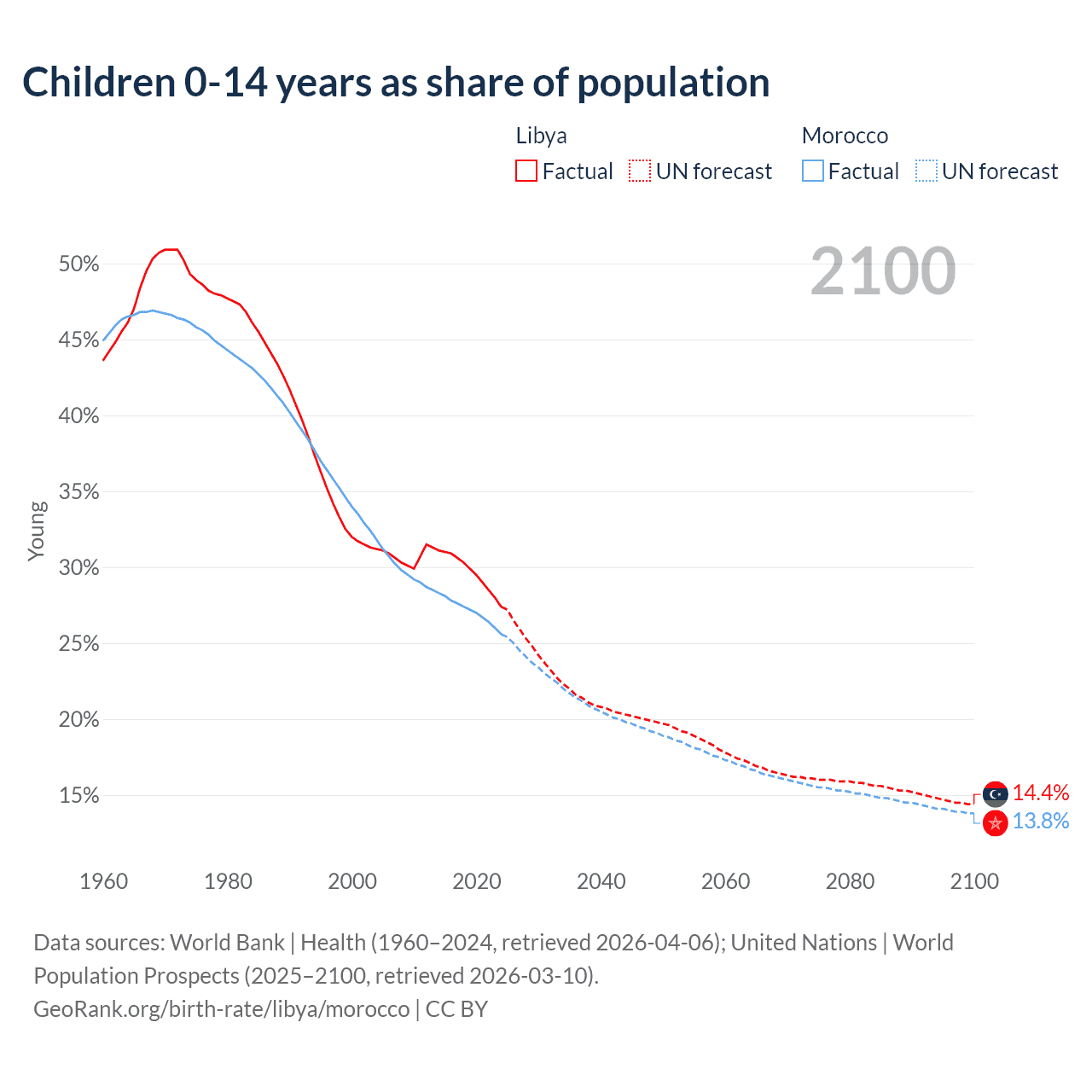 Children 0-14 years as share of population

Libya
Factual
UN forecast

Morocco
Factual
UN forecast

2100

Young

50%
45%
40%
35%
30%
25%
20%
15%

14.4%
13.8%

1960
1980
2000
2020
2040
2060
2080
2100

Data sources: World Bank | Health (1960–2024, retrieved 2026-04-06); United Nations | World Population Prospects (2025–2100, retrieved 2026-03-10).
GeoRank.org/birth-rate/libya/morocco | CC BY